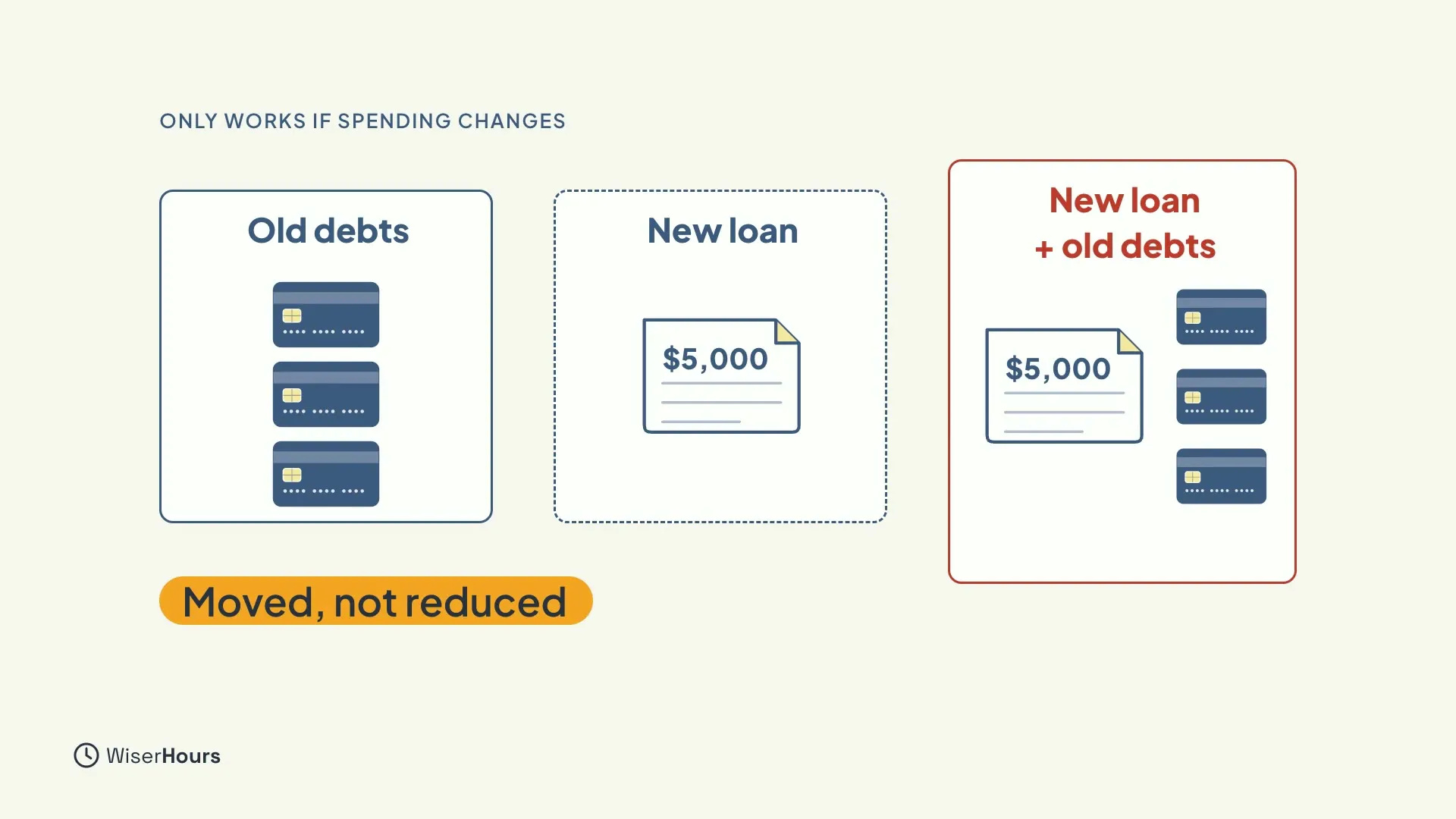 ONLY WORKS IF SPENDING CHANGES

Old debts

New loan

$5,000

New loan
+ old debts

$5,000

Moved, not reduced

WiserHours